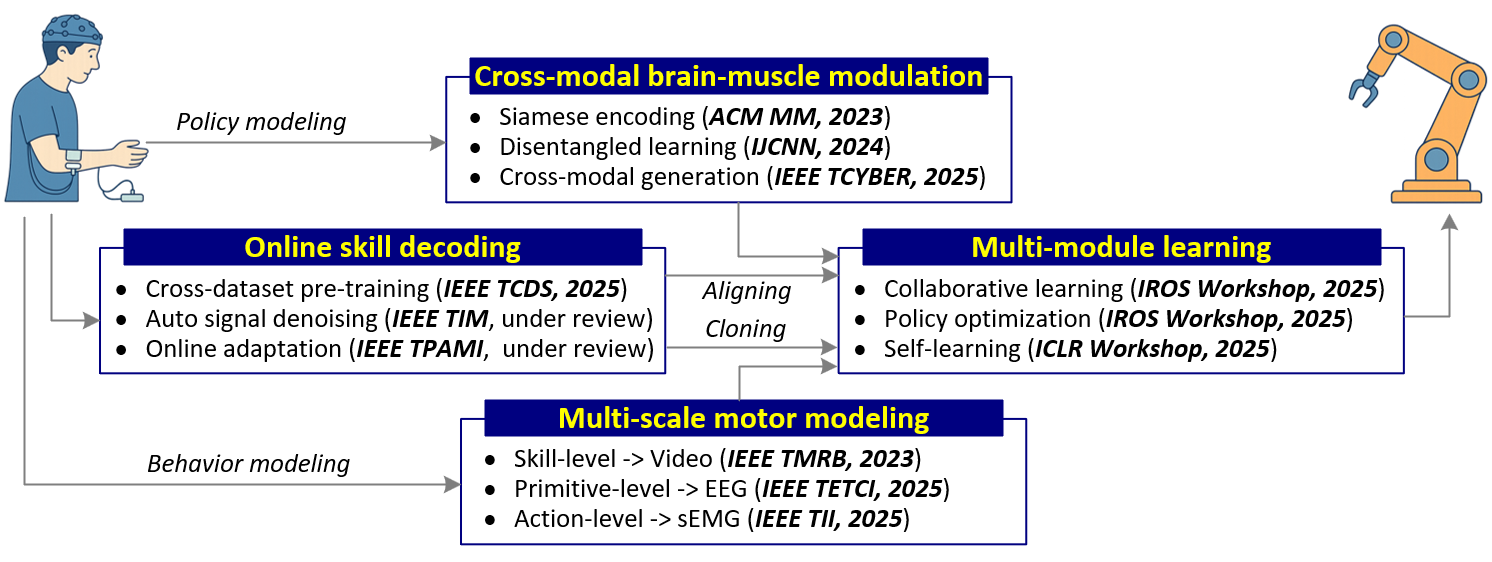 Policy modeling

Cross-modal brain-muscle modulation
- Siamese encoding (ACM MM, 2023)
- Disentangled learning (IJCNN, 2024)
- Cross-modal generation (IEEE TCYBER, 2025)

Online skill decoding
- Cross-dataset pre-training (IEEE TCDS, 2025)
- Auto signal denoising (IEEE TIM, under review)
- Online adaptation (IEEE TPAMI, under review)

Aligning

Cloning

Multi-module learning
- Collaborative learning (IROS Workshop, 2025)
- Policy optimization (IROS Workshop, 2025)
- Self-learning (ICLR Workshop, 2025)

Behavior modeling

Multi-scale motor modeling
- Skill-level -> Video (IEEE TMRB, 2023)
- Primitive-level -> EEG (IEEE TETCI, 2025)
- Action-level -> sEMG (IEEE TII, 2025)